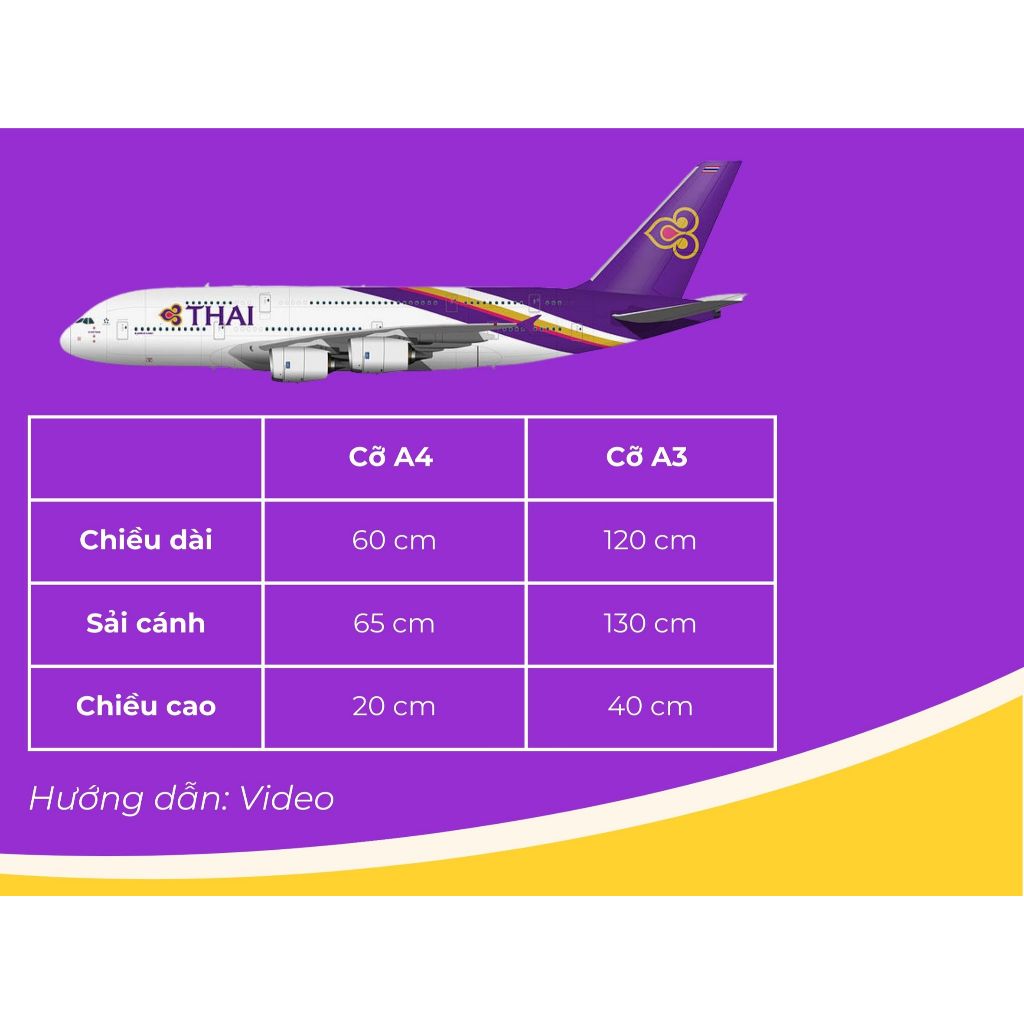 THAI

| | Cỡ A4 | Cỡ A3 |
|---|---|---|
| Chiều dài | 60 cm | 120 cm |
| Sải cánh | 65 cm | 130 cm |
| Chiều cao | 20 cm | 40 cm |

Hướng dẫn: Video